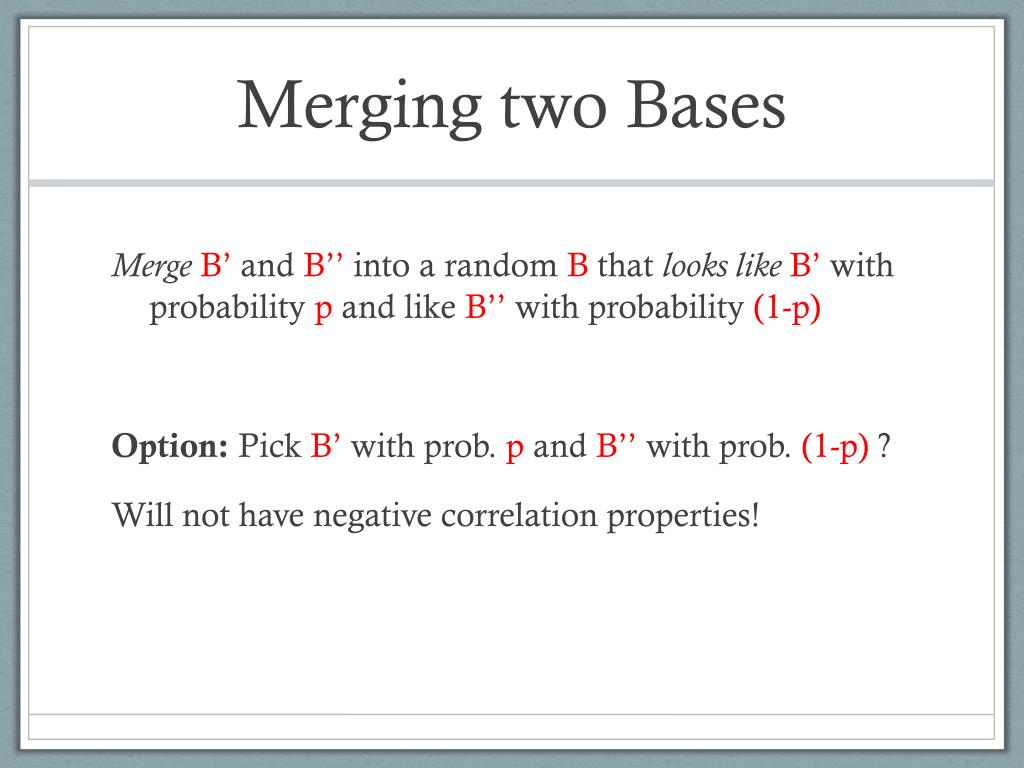 Merging two Bases

Merge B’ and B’’ into a random B that looks like B’ with probability p and like B’’ with probability (1-p)

Option: Pick B’ with prob. p and B’’ with prob. (1-p) ?

Will not have negative correlation properties!